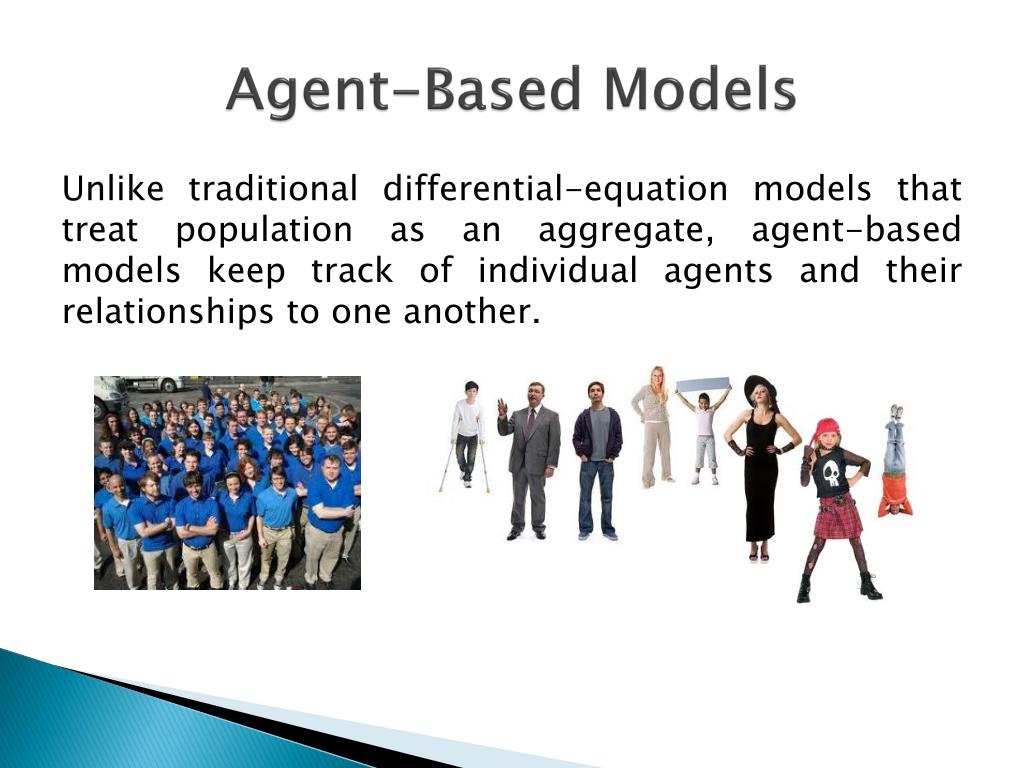 Agent-Based Models

Unlike traditional differential-equation models that treat population as an aggregate, agent-based models keep track of individual agents and their relationships to one another.